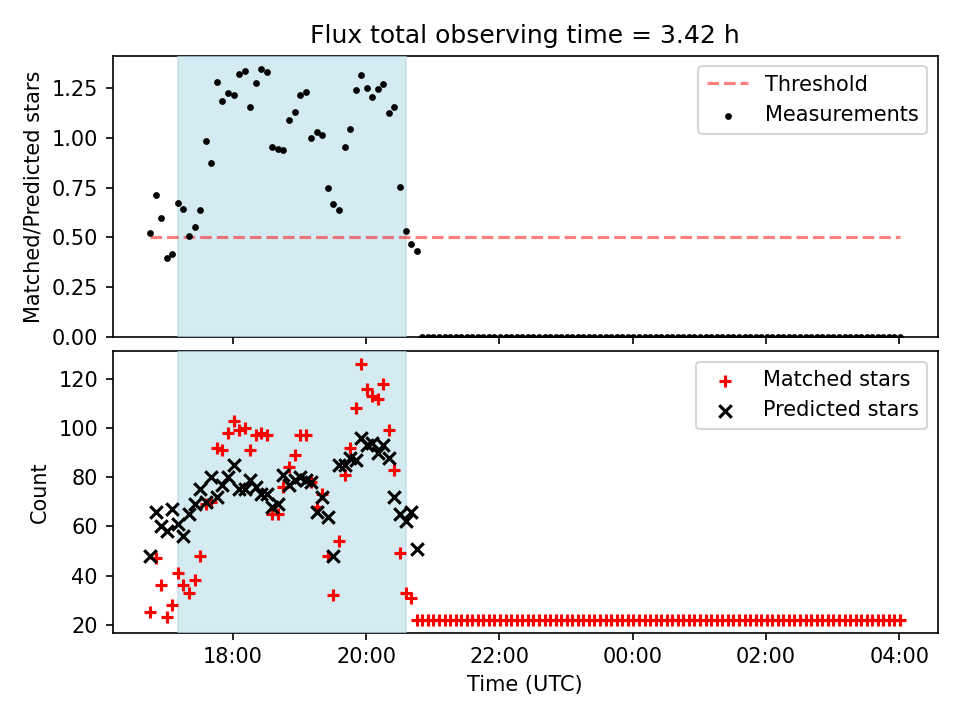 Flux total observing time = 3.42 h

Matched/Predicted stars

1.25
1.00
0.75
0.50
0.25
0.00

Threshold
Measurements

Count

120
100
80
60
40
20

Matched stars
Predicted stars

18:00
20:00
22:00
00:00
02:00
04:00

Time (UTC)